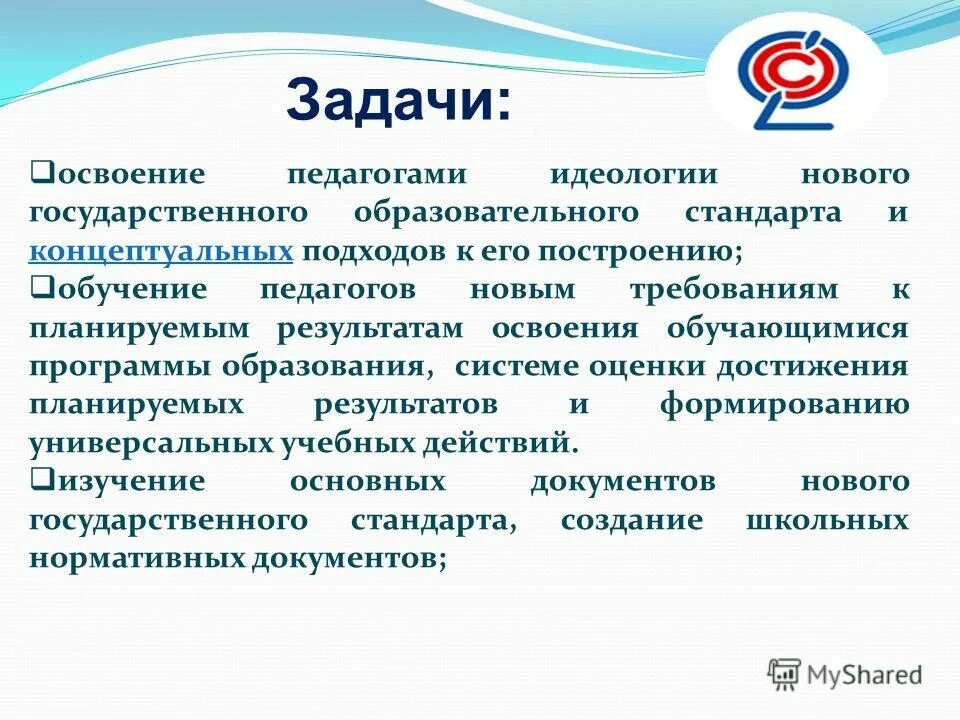 Задачи:

❑освоение педагогами идеологии нового государственного образовательного стандарта и концептуальных подходов к его построению;

❑обучение педагогов новым требованиям к планируемым результатам освоения обучающимися программы образования, системе оценки достижения планируемых результатов и формированию универсальных учебных действий.

❑изучение основных документов нового государственного стандарта, создание школьных нормативных документов;

MyShared